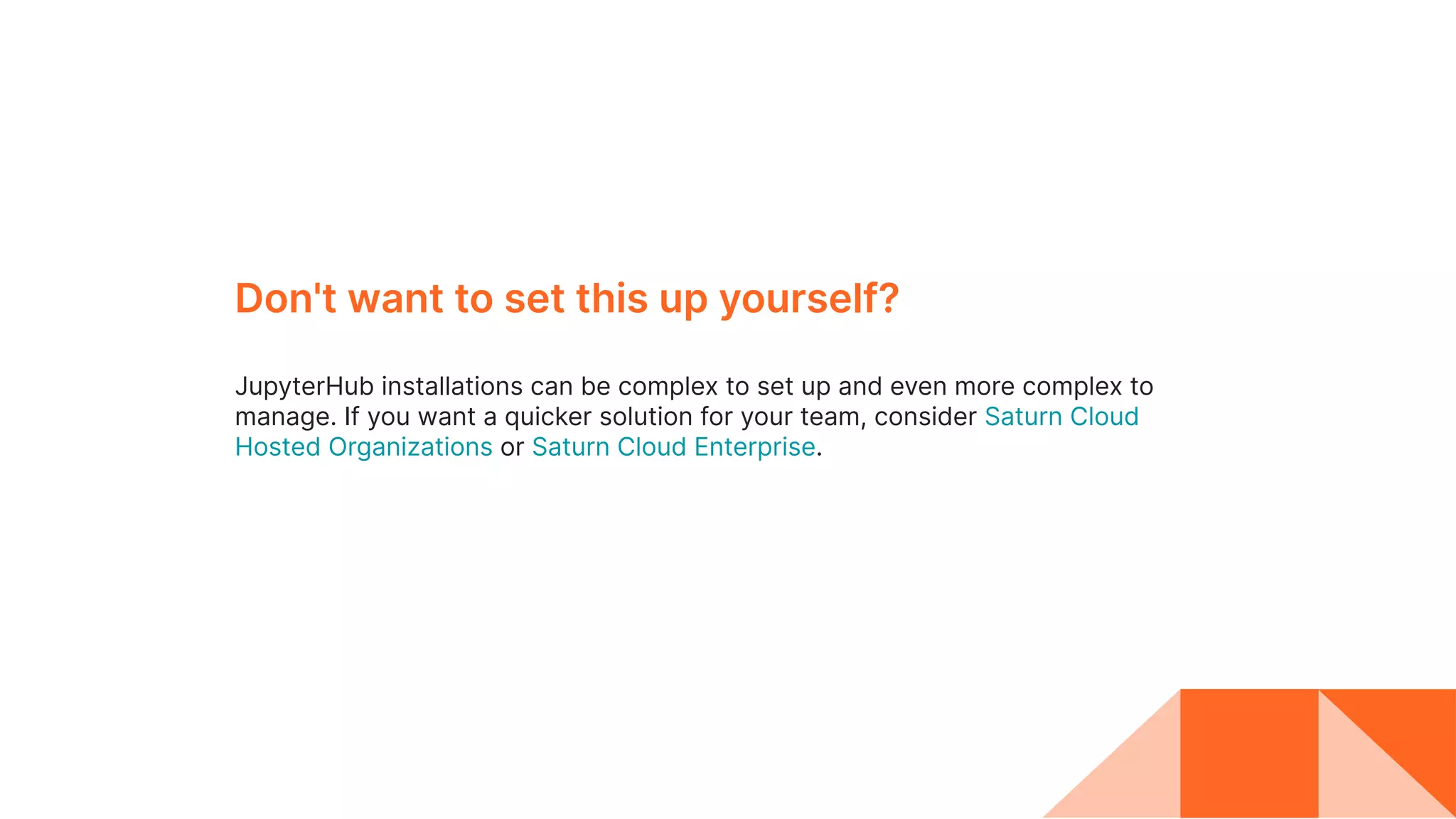 Don't want to set this up yourself?

JupyterHub installations can be complex to set up and even more complex to manage. If you want a quicker solution for your team, consider Saturn Cloud Hosted Organizations or Saturn Cloud Enterprise.